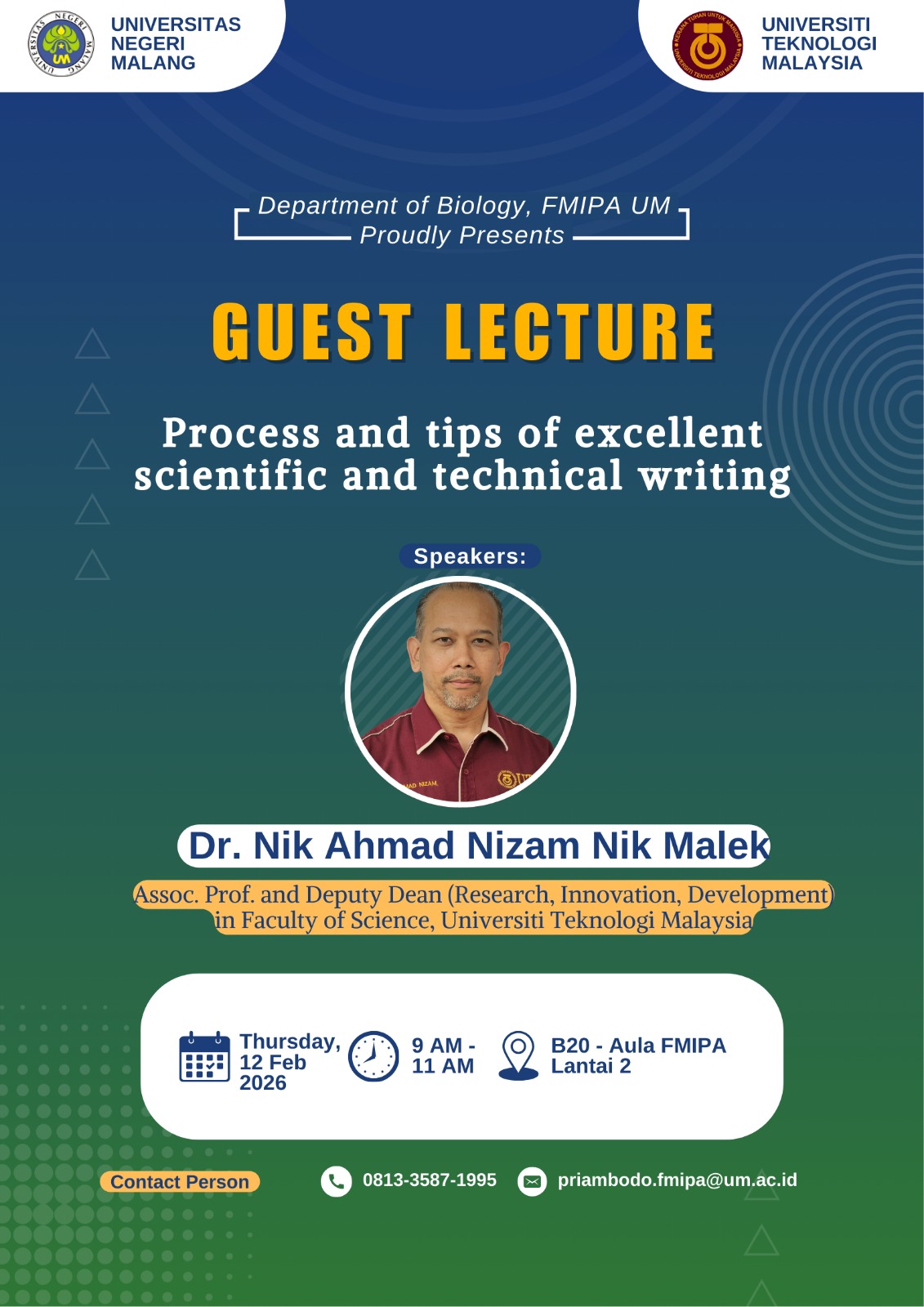 UNIVERSITAS NEGERI MALANG

UNIVERSITI TEKNOLOGI MALAYSIA

Department of Biology, FMIPA UM
Proudly Presents

GUEST LECTURE

Process and tips of excellent scientific and technical writing

Speakers:

Dr. Nik Ahmad Nizam Nik Malek

Assoc. Prof. and Deputy Dean (Research, Innovation, Development) in Faculty of Science, Universiti Teknologi Malaysia

Thursday, 12 Feb 2026

9 AM - 11 AM

B20 - Aula FMIPA Lantai 2

Contact Person

0813-3587-1995

priambodo.fmipa@um.ac.id